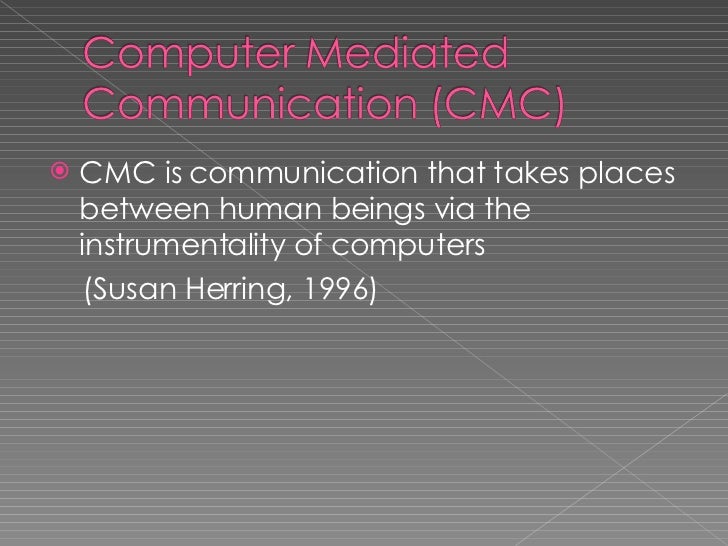 Computer Mediated Communication (CMC)

CMC is communication that takes places between human beings via the instrumentality of computers

(Susan Herring, 1996)